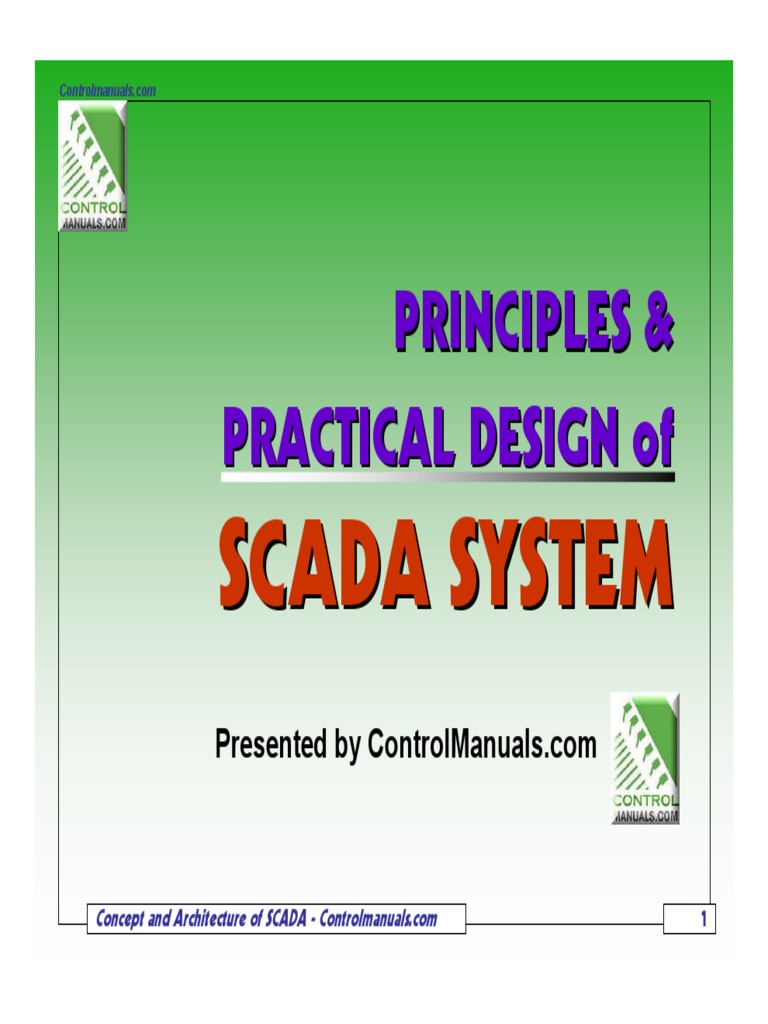 Controlmanuals.com

CONTROL MANUALS.COM

PRINCIPLES &

PRACTICAL DESIGN of

SCADA SYSTEM

Presented by ControlManuals.com

CONTROL MANUALS.COM

Concept and Architecture of SCADA - Controlmanuals.com

1